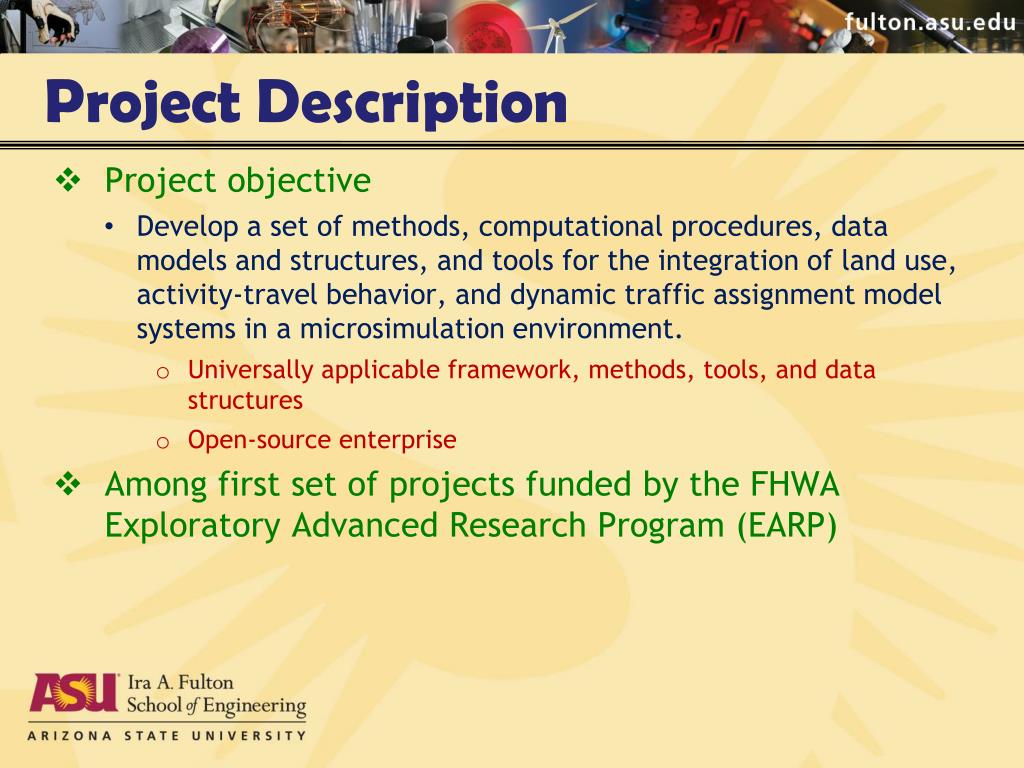 fulton.asu.edu

Project Description

❖ Project objective

• Develop a set of methods, computational procedures, data models and structures, and tools for the integration of land use, activity-travel behavior, and dynamic traffic assignment model systems in a microsimulation environment.

o Universally applicable framework, methods, tools, and data structures

o Open-source enterprise

❖ Among first set of projects funded by the FHWA Exploratory Advanced Research Program (EARP)

ASU Ira A. Fulton School of Engineering
ARIZONA STATE UNIVERSITY